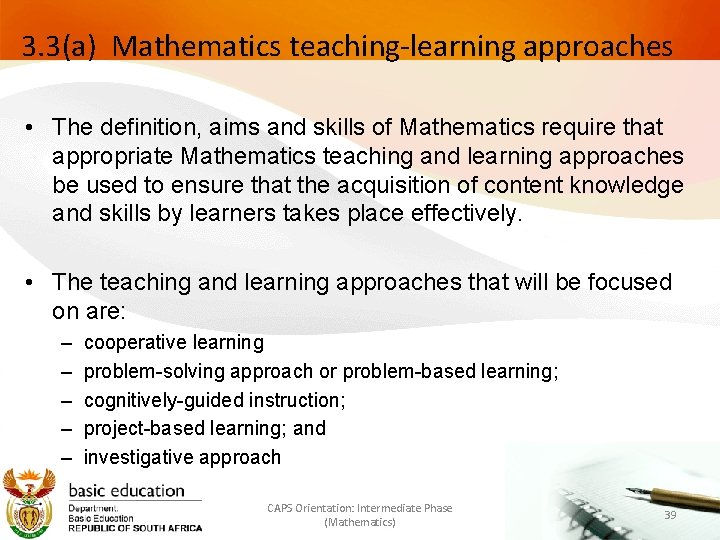 3.3(a) Mathematics teaching-learning approaches

• The definition, aims and skills of Mathematics require that appropriate Mathematics teaching and learning approaches be used to ensure that the acquisition of content knowledge and skills by learners takes place effectively.

• The teaching and learning approaches that will be focused on are:
– cooperative learning
– problem-solving approach or problem-based learning;
– cognitively-guided instruction;
– project-based learning; and
– investigative approach

basic education
Department:
Basic Education
REPUBLIC OF SOUTH AFRICA

CAPS Orientation: Intermediate Phase (Mathematics)

39